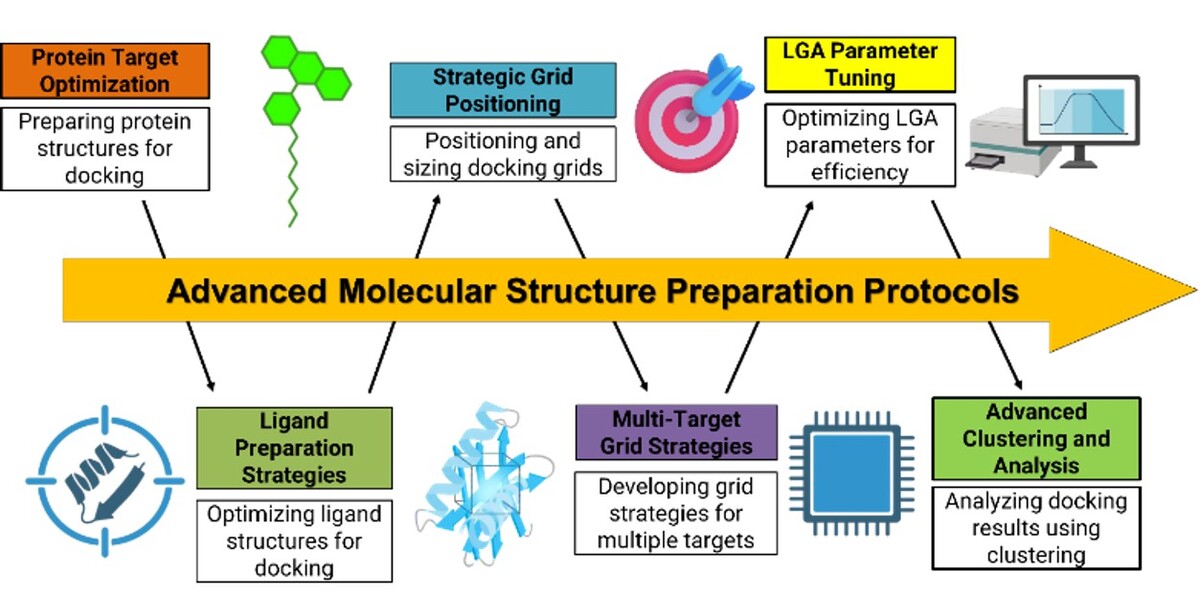 Protein Target Optimization

Preparing protein structures for docking

Strategic Grid Positioning

Positioning and sizing docking grids

LGA Parameter Tuning

Optimizing LGA parameters for efficiency

Advanced Molecular Structure Preparation Protocols

Ligand Preparation Strategies

Optimizing ligand structures for docking

Multi-Target Grid Strategies

Developing grid strategies for multiple targets

Advanced Clustering and Analysis

Analyzing docking results using clustering